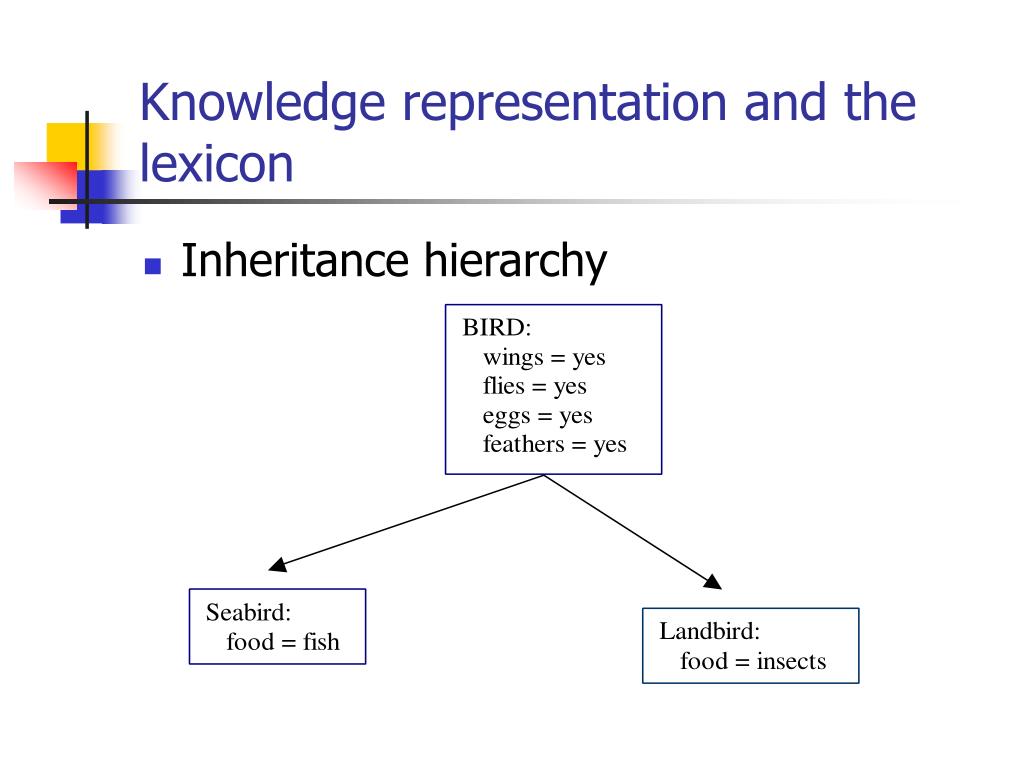 Knowledge representation and the lexicon

Inheritance hierarchy

BIRD:
wings = yes
flies = yes
eggs = yes
feathers = yes

Seabird:
food = fish

Landbird:
food = insects